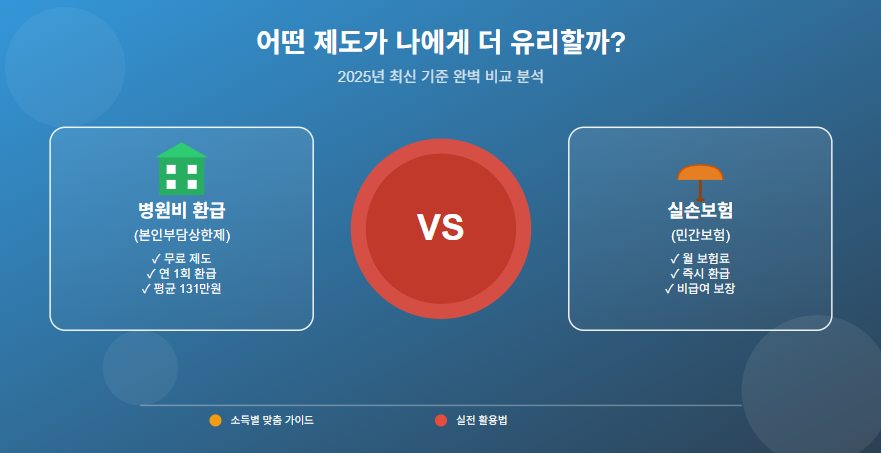 어떤 제도가 나에게 더 유리할까?

2025년 최신 기준 완벽 비교 분석

병원비 환급
(본인부담상한제)
✓ 무료 제도
✓ 연 1회 환급
✓ 평균 131만원

VS

실손보험
(민간보험)
✓ 월 보험료
✓ 즉시 환급
✓ 비급여 보장

소득별 맞춤 가이드

실전 활용법